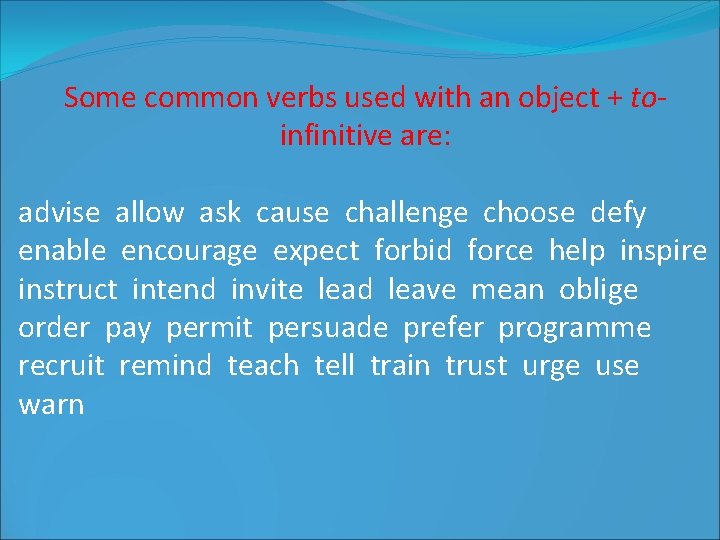 Some common verbs used with an object + to-infinitive are:

advise allow ask cause challenge choose defy enable encourage expect forbid force help inspire instruct intend invite lead leave mean oblige order pay permit persuade prefer programme recruit remind teach tell train trust urge use warn